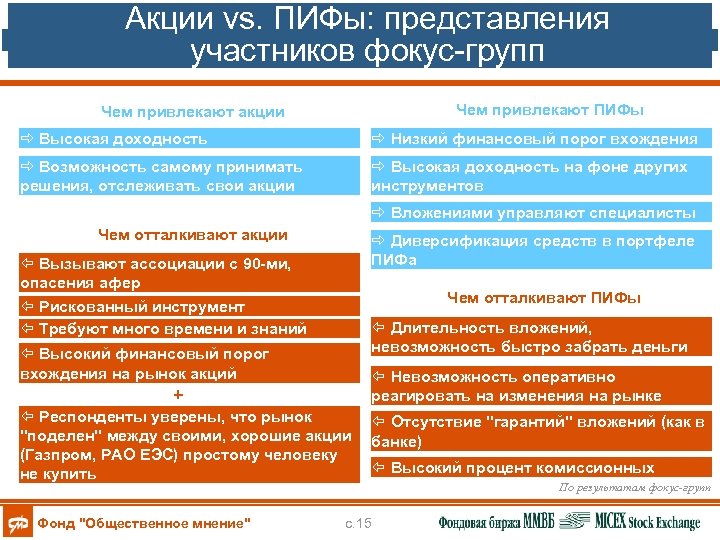 Акции vs. ПИФы: представления участников фокус-групп

Чем привлекают акции

⇨ Высокая доходность

⇨ Возможность самому принимать решения, отслеживать свои акции

Чем отталкивают акции

⇦ Вызывают ассоциации с 90-ми, опасения афер

⇦ Рискованный инструмент

⇦ Требуют много времени и знаний

⇦ Высокий финансовый порог вхождения на рынок акций

+

⇦ Респонденты уверены, что рынок "поделен" между своими, хорошие акции (Газпром, РАО ЕЭС) простому человеку не купить

Чем привлекают ПИФы

⇨ Низкий финансовый порог вхождения

⇨ Высокая доходность на фоне других инструментов

⇨ Вложениями управляют специалисты

⇨ Диверсификация средств в портфеле ПИФа

Чем отталкивают ПИФы

⇦ Длительность вложений, невозможность быстро забрать деньги

⇦ Невозможность оперативно реагировать на изменения на рынке

⇦ Отсутствие "гарантий" вложений (как в банке)

⇦ Высокий процент комиссионных

По результатам фокус-групп

Фонд "Общественное мнение"

с.15

Фондовая биржа ММВБ MICEX Stock Exchange